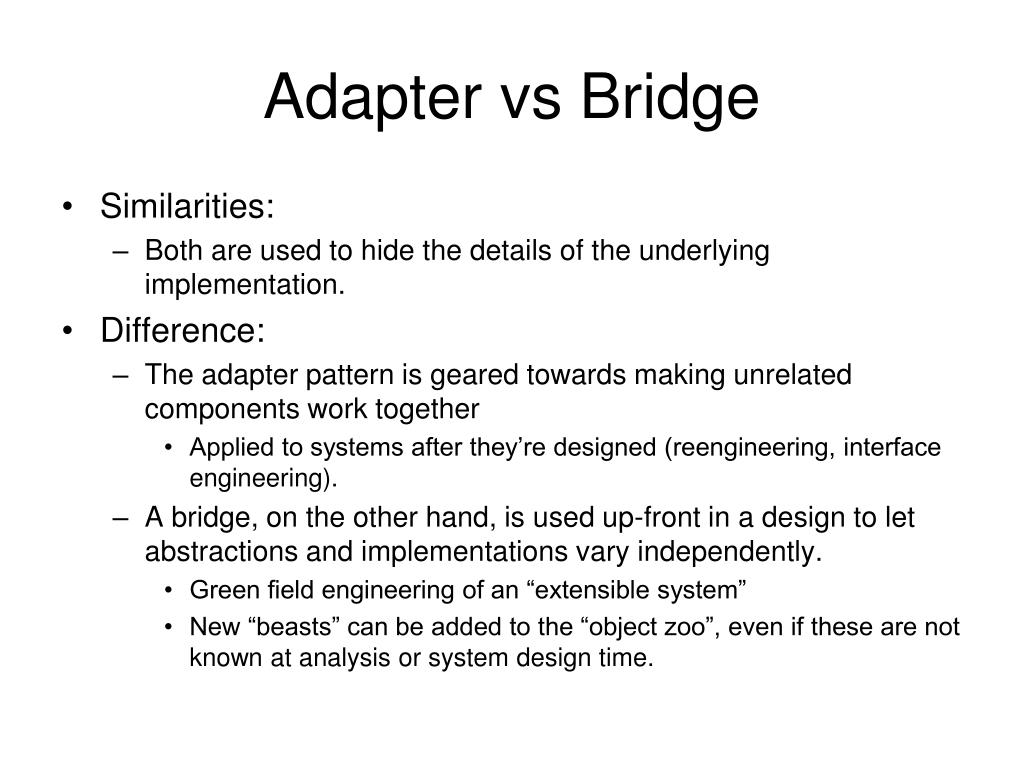 Adapter vs Bridge

• Similarities:
– Both are used to hide the details of the underlying implementation.
• Difference:
– The adapter pattern is geared towards making unrelated components work together
• Applied to systems after they’re designed (reengineering, interface engineering).
– A bridge, on the other hand, is used up-front in a design to let abstractions and implementations vary independently.
• Green field engineering of an “extensible system”
• New “beasts” can be added to the “object zoo”, even if these are not known at analysis or system design time.